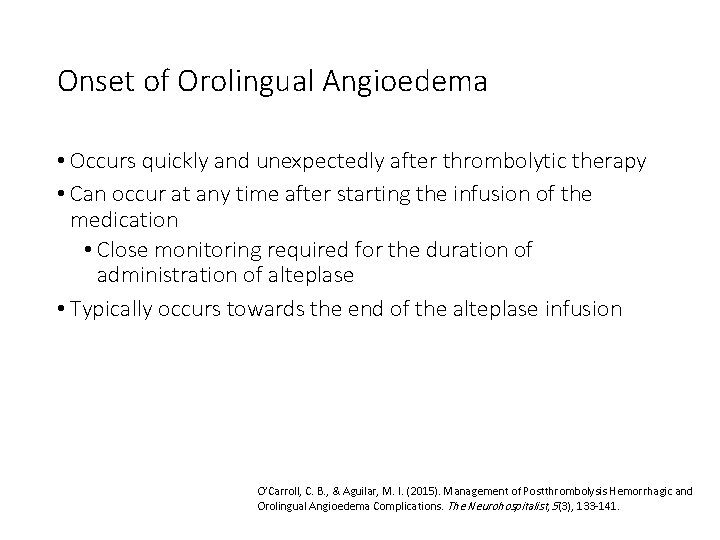 Onset of Orolingual Angioedema

• Occurs quickly and unexpectedly after thrombolytic therapy
• Can occur at any time after starting the infusion of the medication
  • Close monitoring required for the duration of administration of alteplase
• Typically occurs towards the end of the alteplase infusion

O'Carroll, C. B., & Aguilar, M. I. (2015). Management of Postthrombolysis Hemorrhagic and Orolingual Angioedema Complications. The Neurohospitalist, 5(3), 133-141.